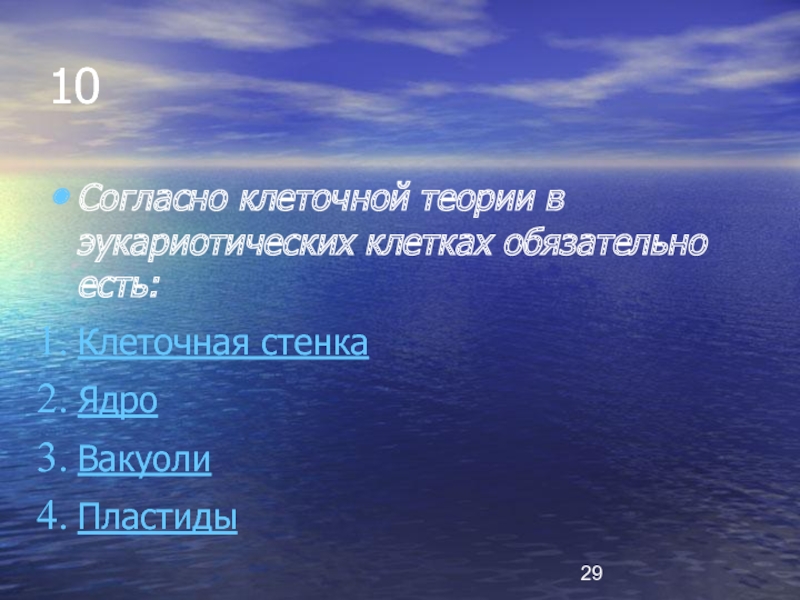 10

Согласно клеточной теории в эукариотических клетках обязательно есть:

1. Клеточная стенка
2. Ядро
3. Вакуоли
4. Пластиды

29